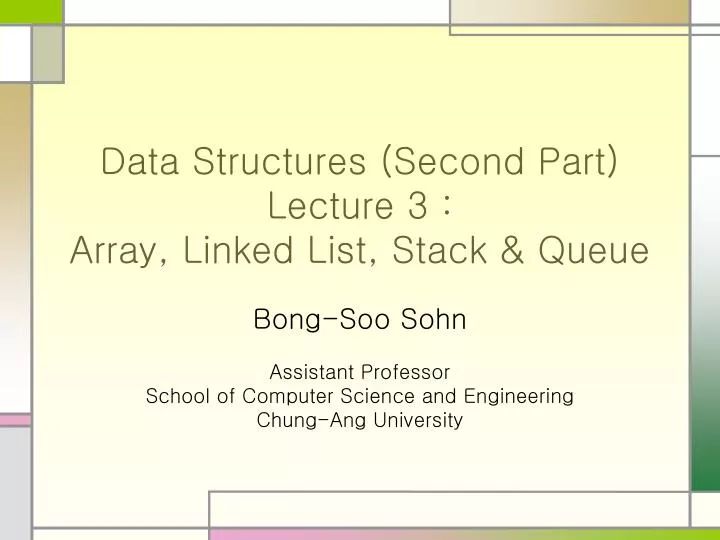 Data Structures (Second Part)
Lecture 3 :
Array, Linked List, Stack & Queue

Bong-Soo Sohn

Assistant Professor
School of Computer Science and Engineering
Chung-Ang University